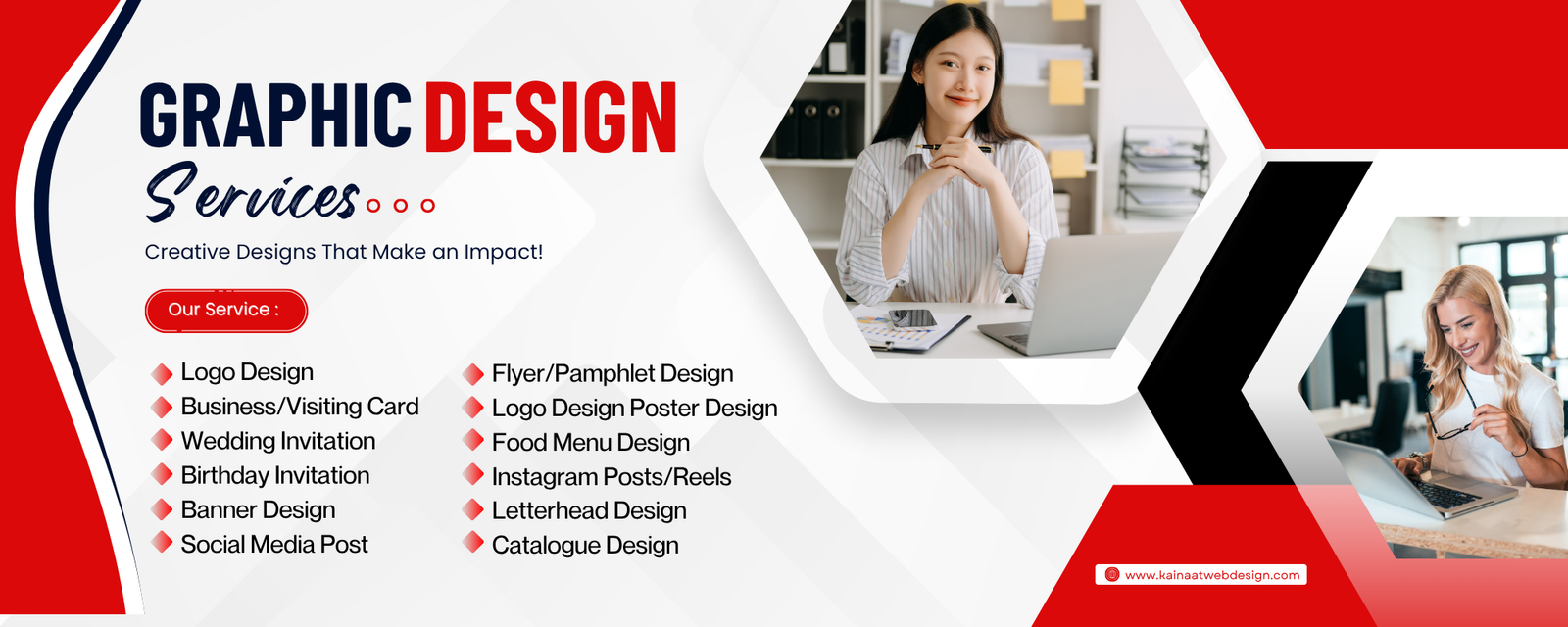 GRAPHIC DESIGN

Services...

Creative Designs That Make an Impact!

Our Service :

Logo Design
Business/Visiting Card
Wedding Invitation
Birthday Invitation
Banner Design
Social Media Post

Flyer/Pamphlet Design
Logo Design Poster Design
Food Menu Design
Instagram Posts/Reels
Letterhead Design
Catalogue Design

www.kainaatwebdesign.com